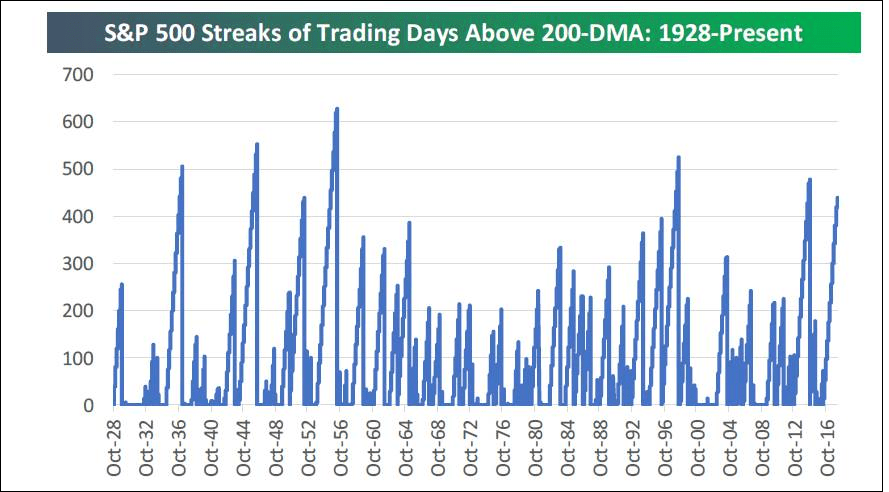 S&P 500 Streaks of Trading Days Above 200-DMA: 1928-Present

700
600
500
400
300
200
100
0

Oct-28
Oct-32
Oct-36
Oct-40
Oct-44
Oct-48
Oct-52
Oct-56
Oct-60
Oct-64
Oct-68
Oct-72
Oct-76
Oct-80
Oct-84
Oct-88
Oct-92
Oct-96
Oct-00
Oct-04
Oct-08
Oct-12
Oct-16